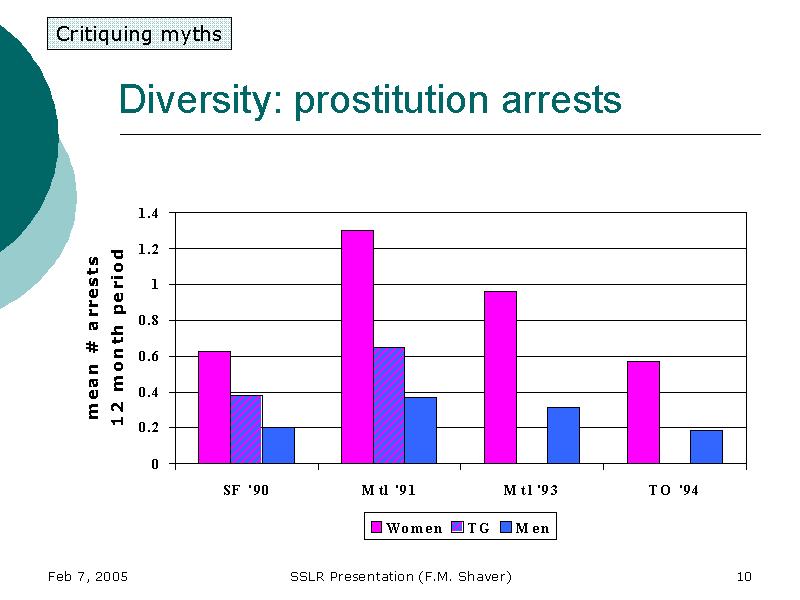 Critiquing myths

Diversity: prostitution arrests

mean # arrests
12 month period

1.4
1.2
1
0.8
0.6
0.4
0.2
0

SF '90
Mtl '91
Mtl '93
TO '94

Women
TG
Men

Feb 7, 2005
SSLR Presentation (F.M. Shaver)
10